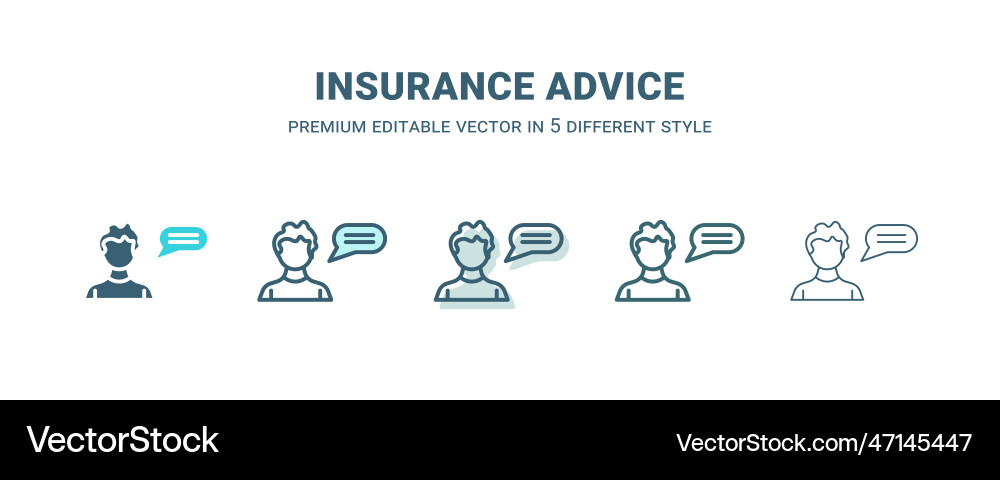 INSURANCE ADVICE
PREMIUM EDITABLE VECTOR IN 5 DIFFERENT STYLE

VectorStock
VectorStock.com/47145447